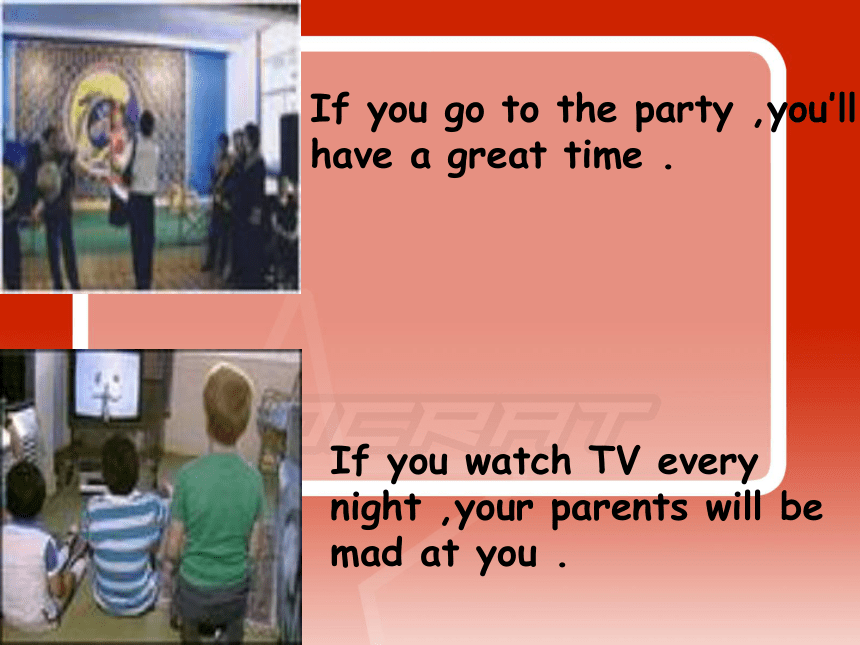 If you go to the party ,you'll have a great time .

If you watch TV every night ,your parents will be mad at you .